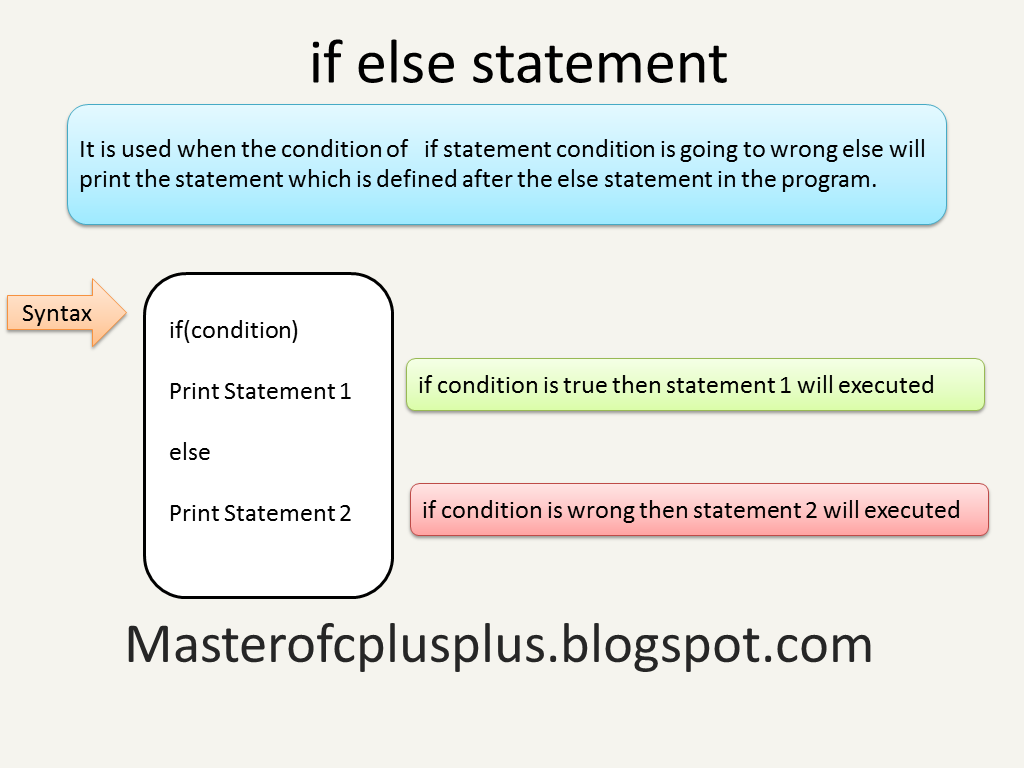 if else statement

It is used when the condition of if statement condition is going to wrong else will print the statement which is defined after the else statement in the program.

Syntax

if(condition)

Print Statement 1

else

Print Statement 2

if condition is true then statement 1 will executed

if condition is wrong then statement 2 will executed

Masterofcplusplus.blogspot.com